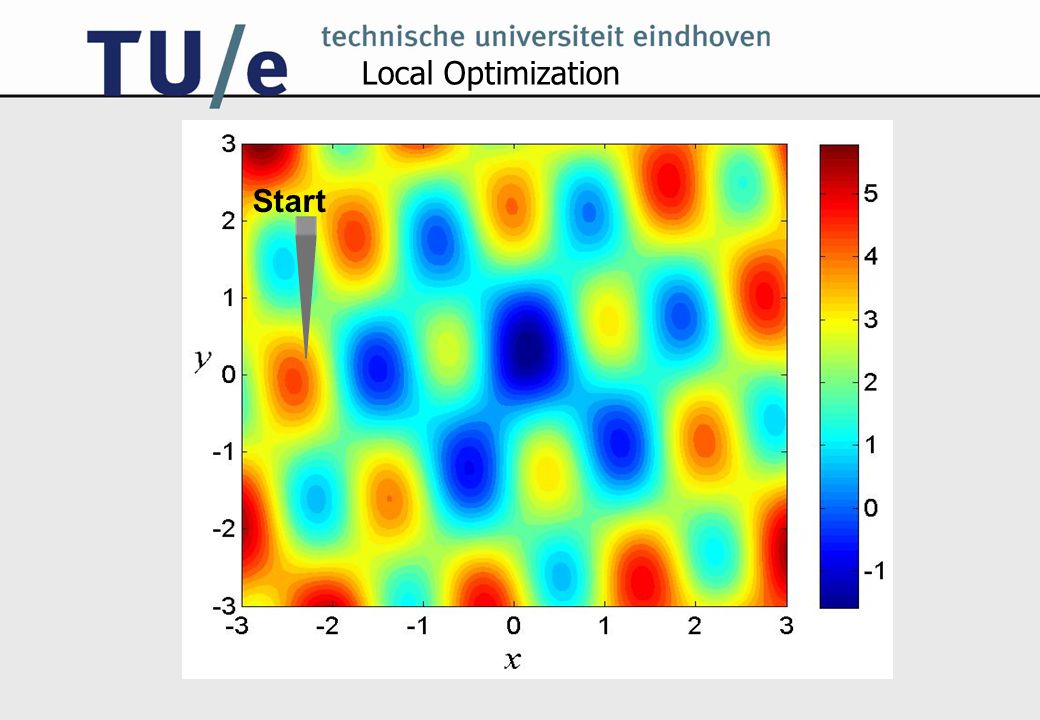 TU/e technische universiteit eindhoven

Local Optimization

Start

3
2
1
0
-1
-2
-3

$y$

-3 -2 -1 0 1 2 3

$x$

5
4
3
2
1
0
-1